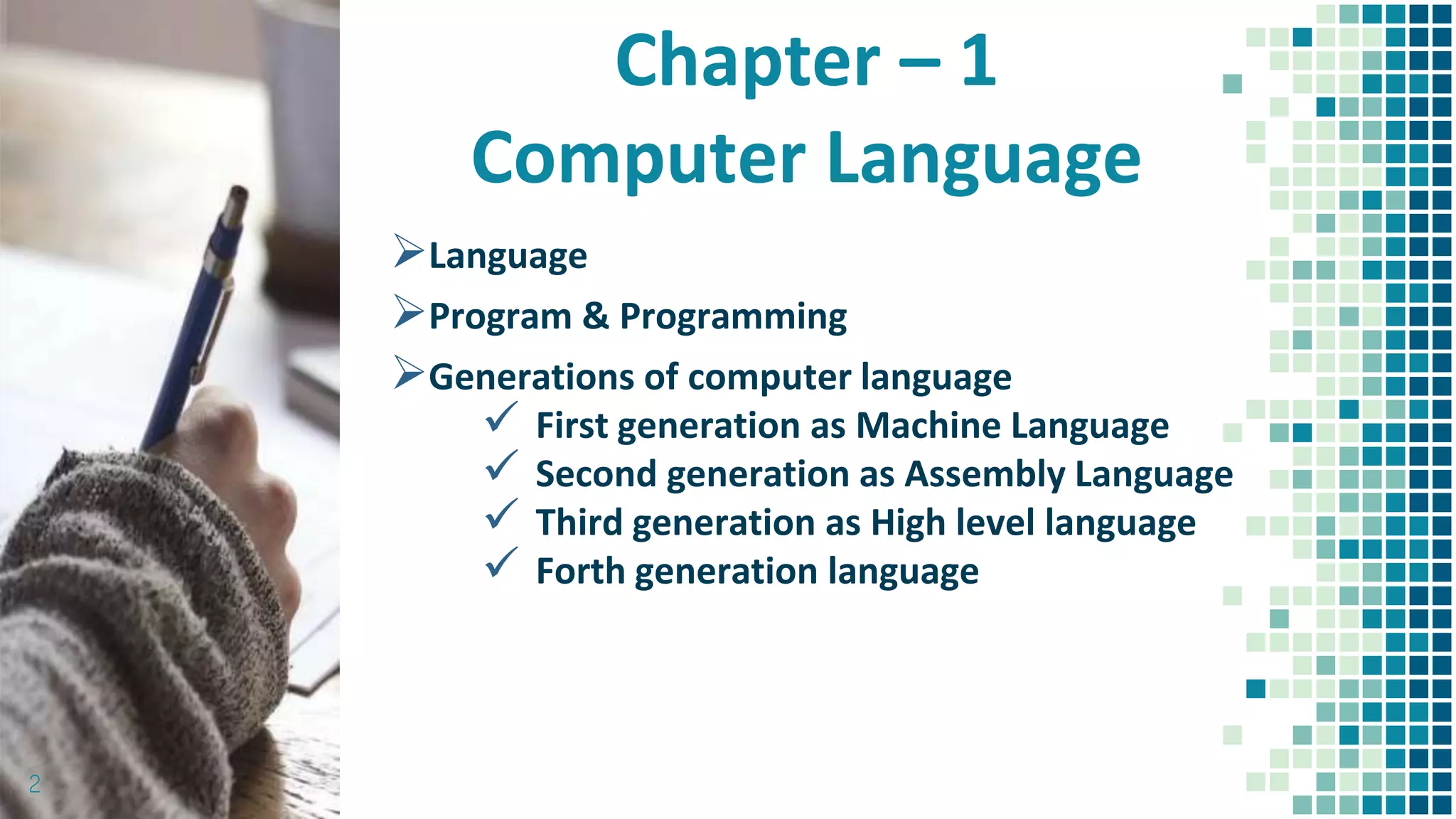 Chapter – 1
Computer Language

➢Language
➢Program & Programming
➢Generations of computer language
✓ First generation as Machine Language
✓ Second generation as Assembly Language
✓ Third generation as High level language
✓ Forth generation language

2